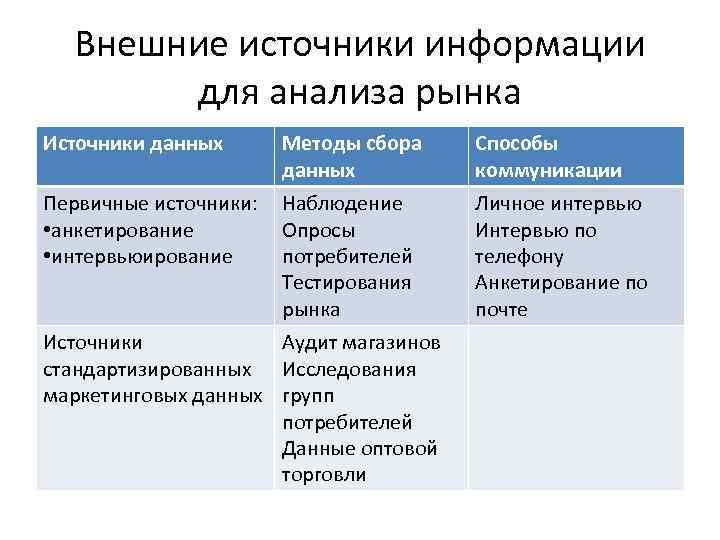 Внешние источники информации для анализа рынка

| Источники данных | Методы сбора данных | Способы коммуникации |
|---|---|---|
| Первичные источники: •анкетирование •интервьюирование | Наблюдение Опросы потребителей Тестирования рынка | Личное интервью Интервью по телефону Анкетирование по почте |
| Источники стандартизированных маркетинговых данных | Аудит магазинов Исследования групп потребителей Данные оптовой торговли | |